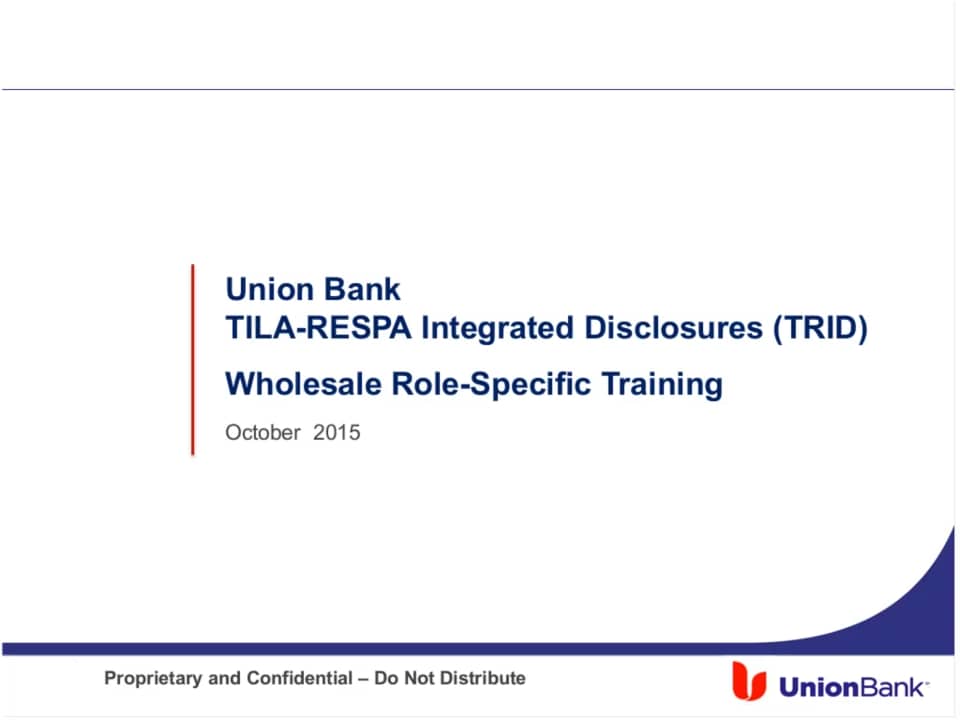 Union Bank
TILA-RESPA Integrated Disclosures (TRID)

Wholesale Role-Specific Training

October 2015

Proprietary and Confidential – Do Not Distribute

UnionBank